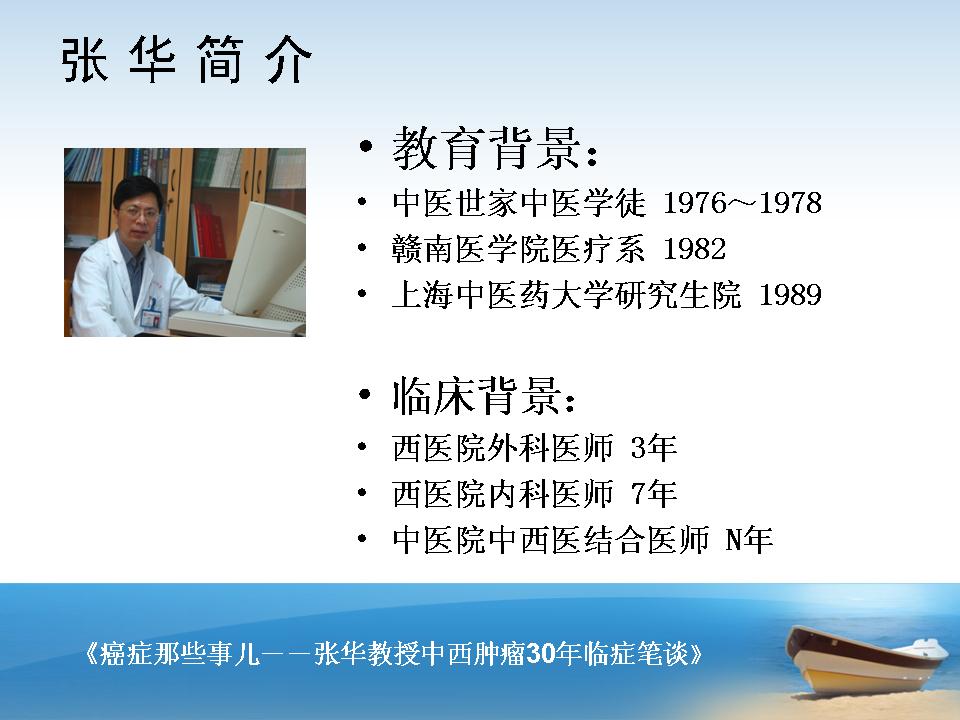 张 华 简 介

• 教育背景：
• 中医世家中医学徒 1976～1978
• 赣南医学院医疗系 1982
• 上海中医药大学研究生院 1989

• 临床背景：
• 西医院外科医师 3年
• 西医院内科医师 7年
• 中医院中西医结合医师 N年

《癌症那些事儿——张华教授中西肿瘤30年临症笔谈》